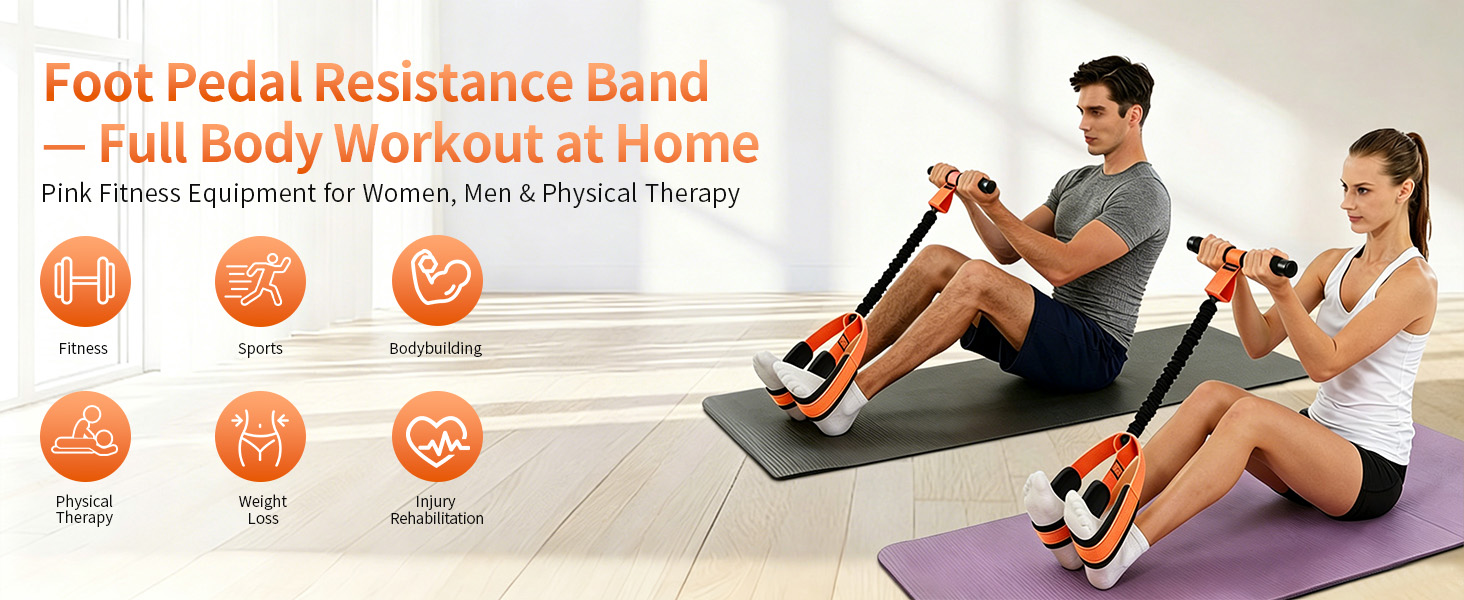 Foot Pedal Resistance Band — Full Body Workout at Home

Pink Fitness Equipment for Women, Men & Physical Therapy

Fitness

Sports

Bodybuilding

Physical Therapy

Weight Loss

Injury Rehabilitation